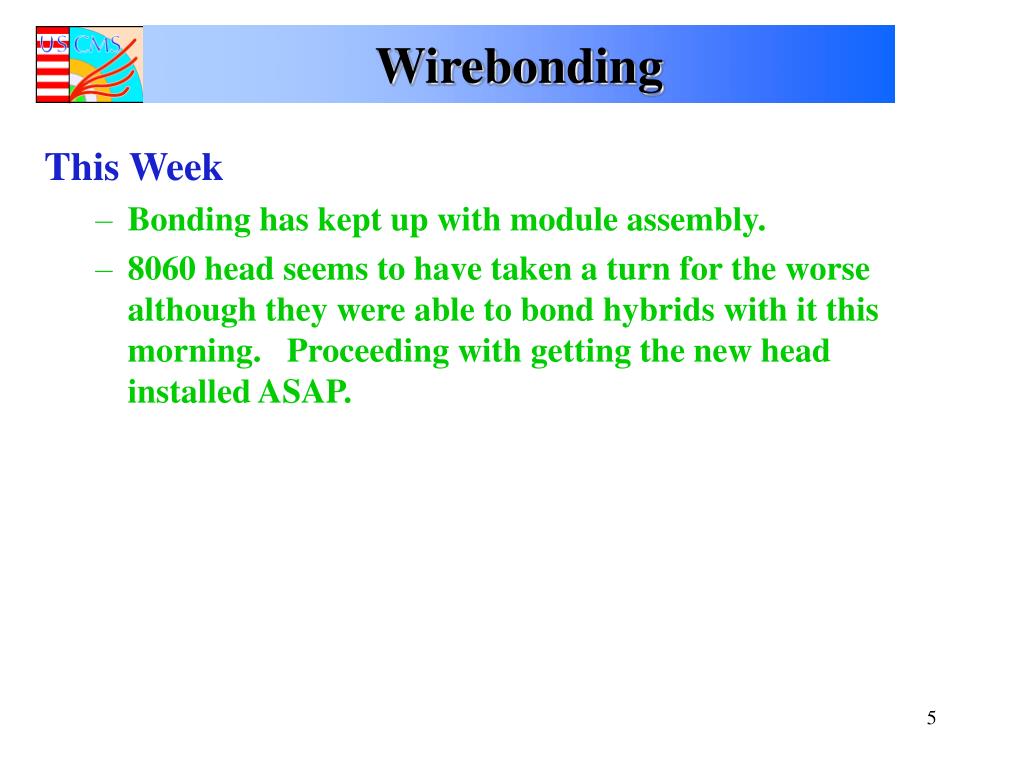 US CMS

Wirebonding

This Week

– Bonding has kept up with module assembly.

– 8060 head seems to have taken a turn for the worse although they were able to bond hybrids with it this morning. Proceeding with getting the new head installed ASAP.

5